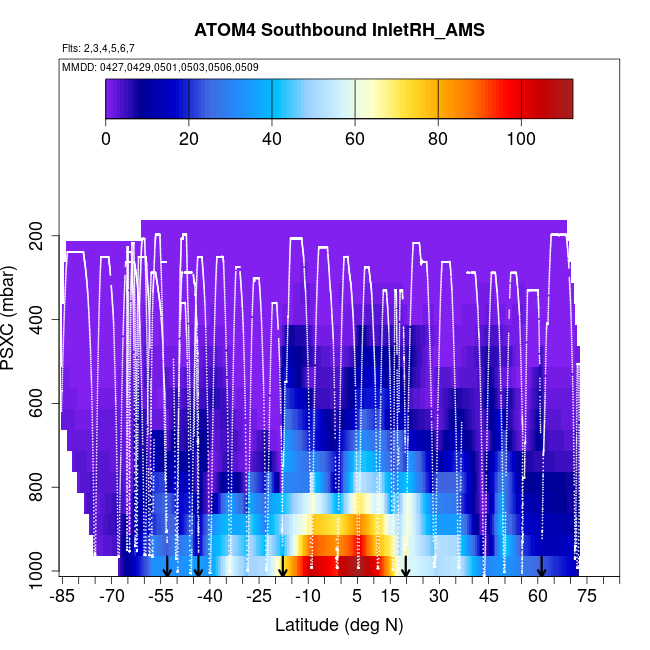 ATOM4 Southbound InletRH_AMS

Flts: 2,3,4,5,6,7

MMDD: 0427,0429,0501,0503,0506,0509

0
20
40
60
80
100

PSXC (mbar)
200
400
600
800
1000

-85
-70
-55
-40
-25
-10
5
15
30
45
60
75

Latitude (deg N)